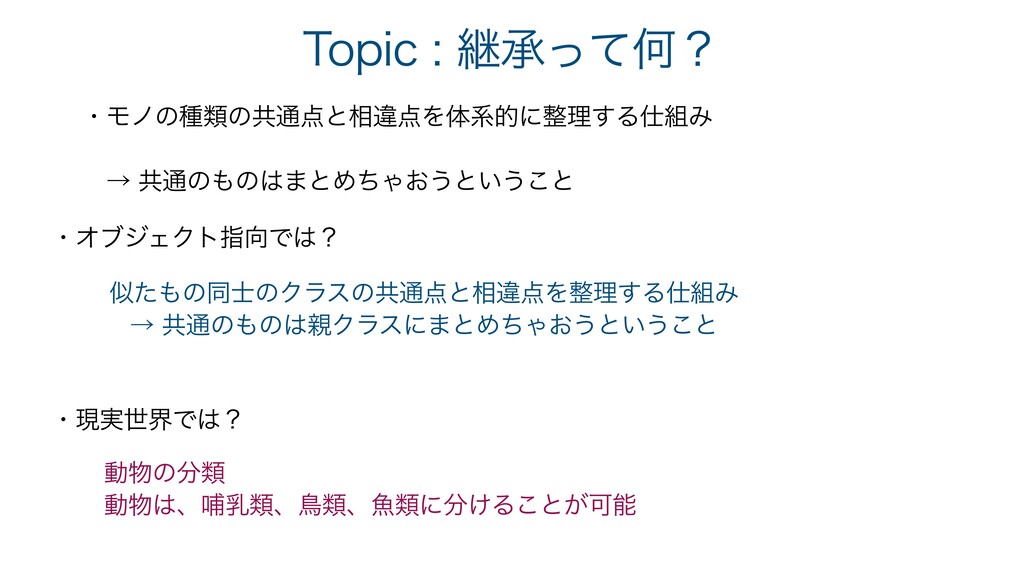 Topic : 継承って何？

・モノの種類の共通点と相違点を体系的に整理する仕組み

→ 共通のものはまとめちゃおうということ

・オブジェクト指向では？

似たもの同士のクラスの共通点と相違点を整理する仕組み
→ 共通のものは親クラスにまとめちゃおうということ

・現実世界では？

動物の分類
動物は、哺乳類、鳥類、魚類に分けることが可能